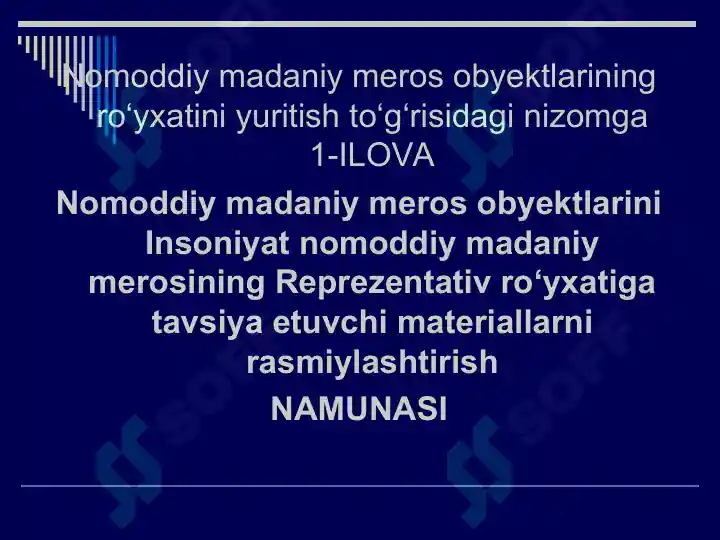 Nomoddiy madaniy meros obyektlarining ro‘yxatini yuritish to‘g‘risidagi nizomga 1-ILOVA

Nomoddiy madaniy meros obyektlarini Insoniyat nomoddiy madaniy merosining Reprezentativ ro‘yxatiga tavsiya etuvchi materiallarni rasmiylashtirish

NAMUNASI